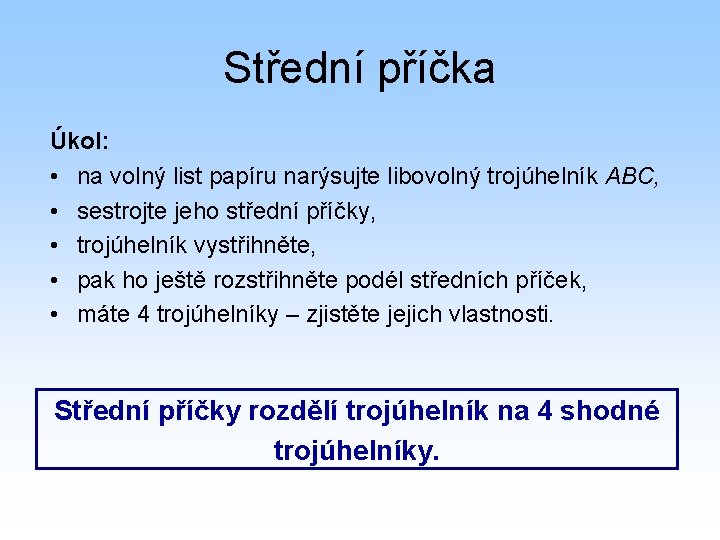 Střední příčka

Úkol:
• na volný list papíru narýsujte libovolný trojúhelník $ABC$,
• sestrojte jeho střední příčky,
• trojúhelník vystřihněte,
• pak ho ještě rozstřihněte podél středních příček,
• máte 4 trojúhelníky – zjistěte jejich vlastnosti.

Střední příčky rozdělí trojúhelník na 4 shodné trojúhelníky.